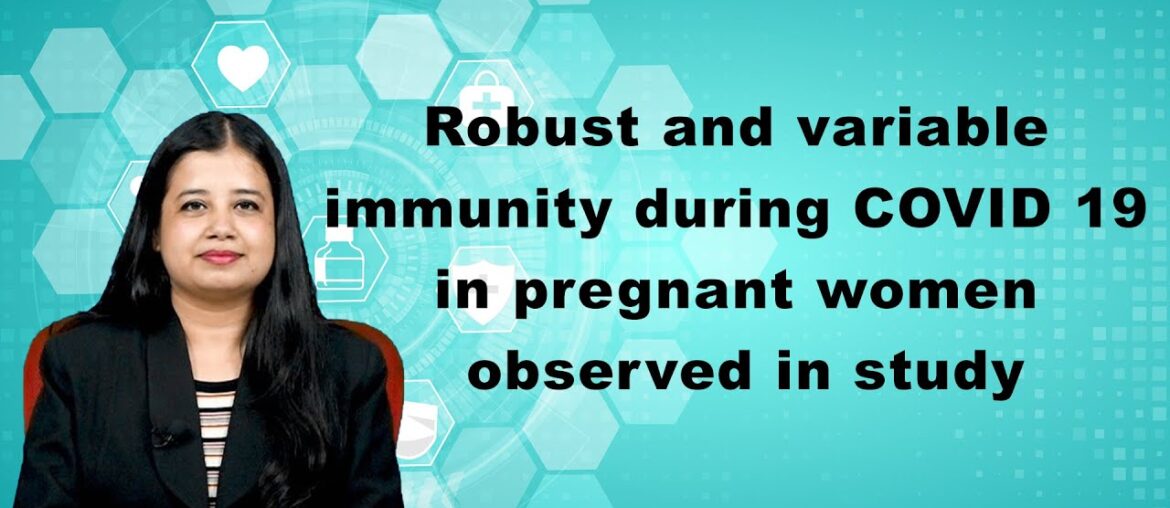 Robust and variable immunity during COVID 19 in pregnant women observed in study